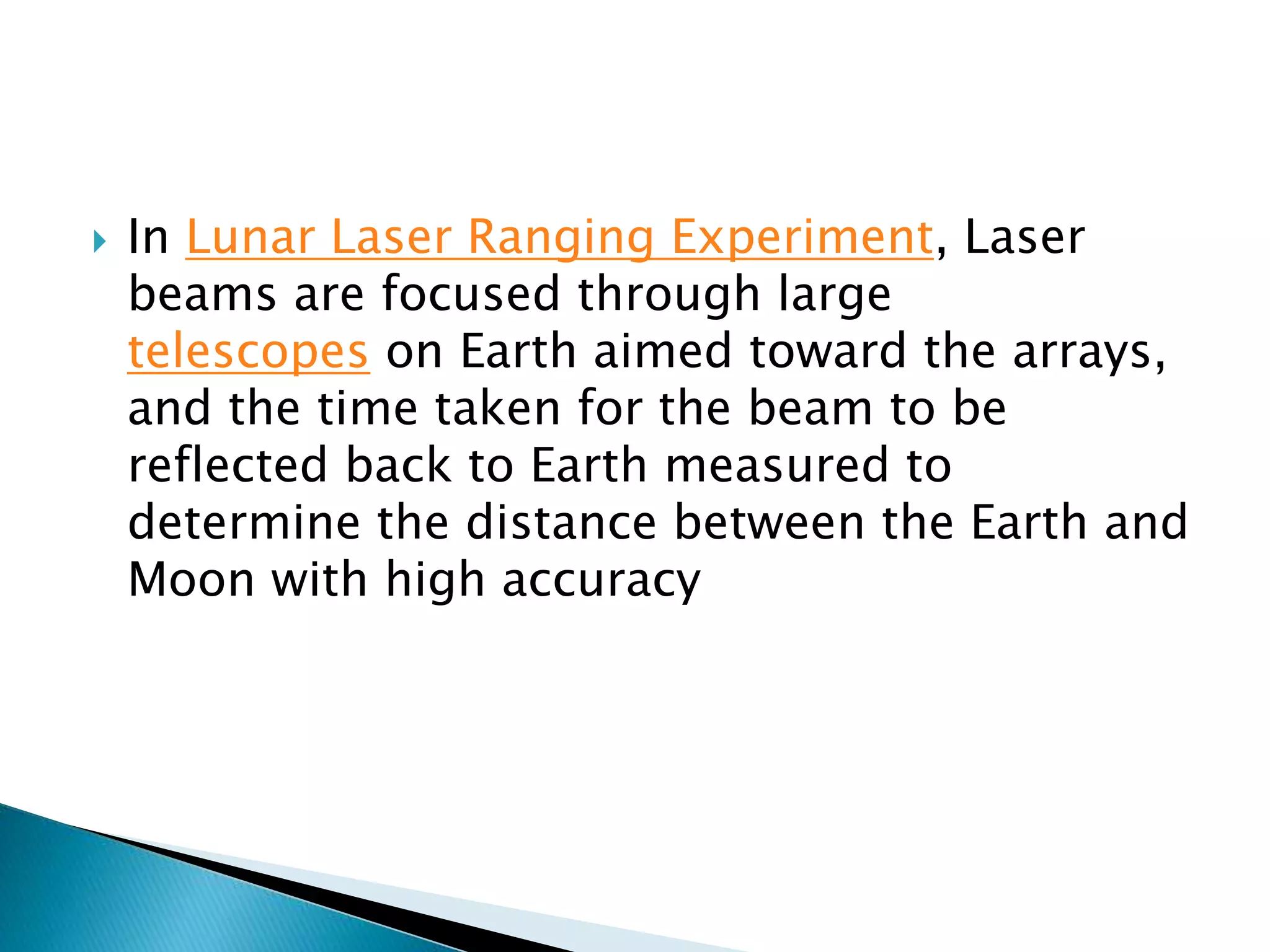 In Lunar Laser Ranging Experiment, Laser beams are focused through large telescopes on Earth aimed toward the arrays, and the time taken for the beam to be reflected back to Earth measured to determine the distance between the Earth and Moon with high accuracy